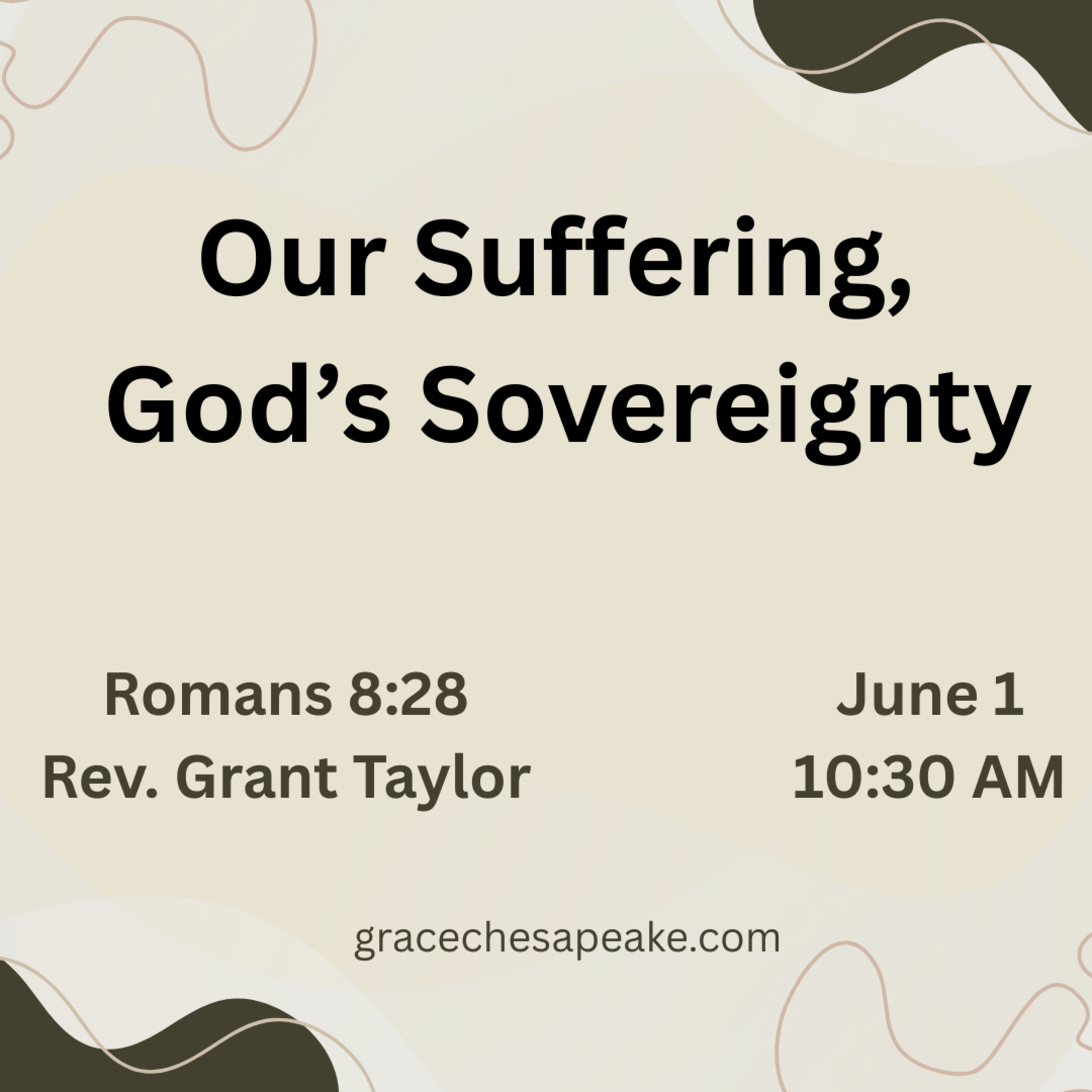 Our Suffering,
God’s Sovereignty

Romans 8:28
Rev. Grant Taylor

June 1
10:30 AM

gracechesapeake.com